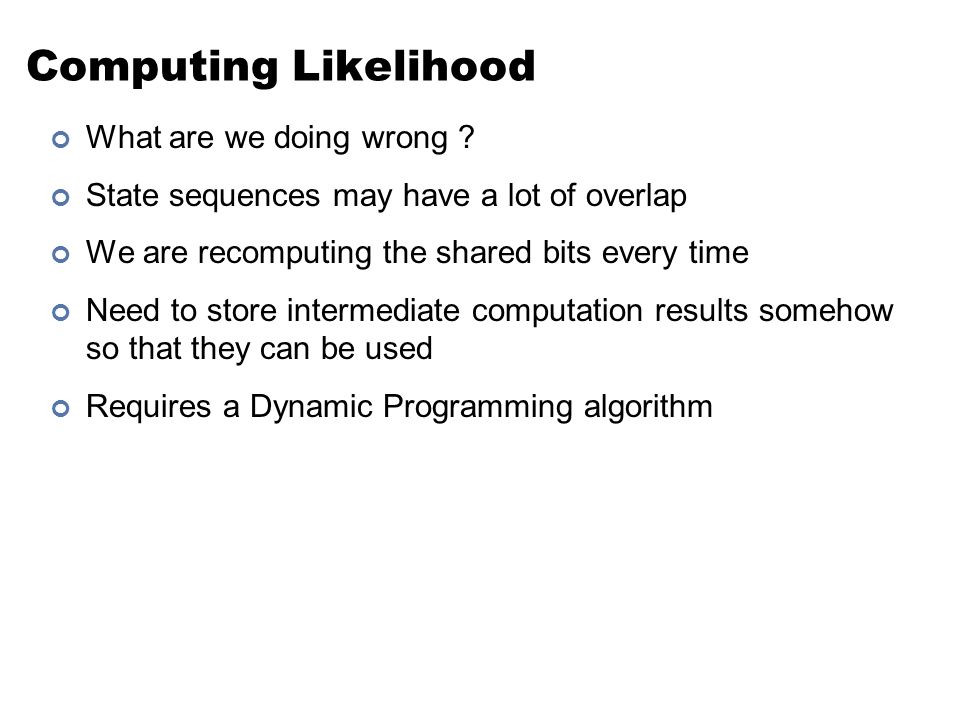 Computing Likelihood

What are we doing wrong ?

State sequences may have a lot of overlap

We are recomputing the shared bits every time

Need to store intermediate computation results somehow so that they can be used

Requires a Dynamic Programming algorithm